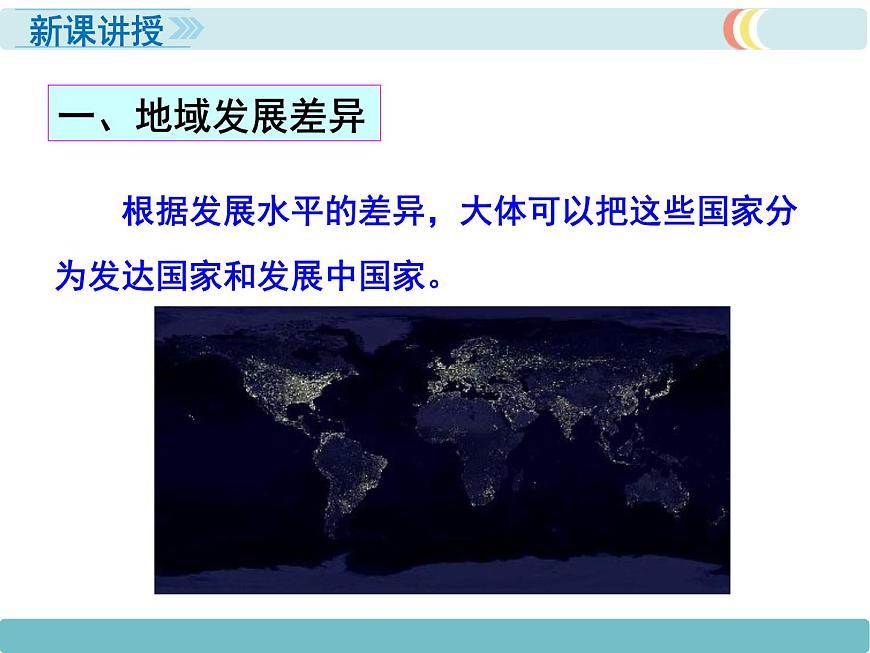 新课讲授

一、地域发展差异

根据发展水平的差异，大体可以把这些国家分为发达国家和发展中国家。